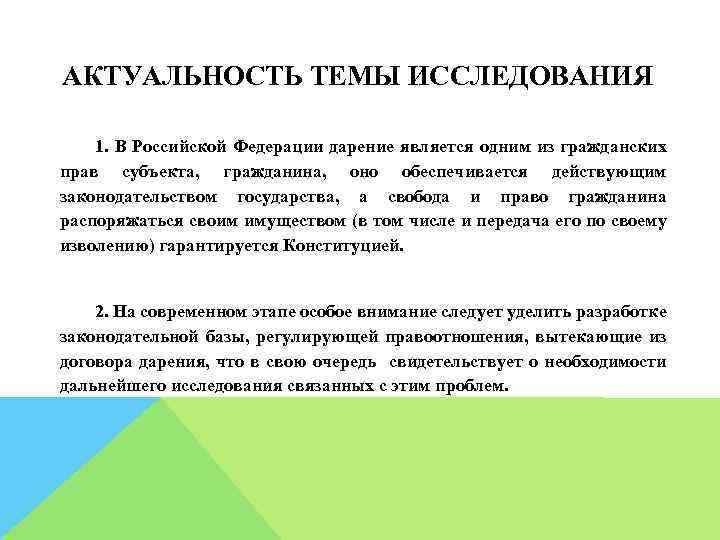 АКТУАЛЬНОСТЬ ТЕМЫ ИССЛЕДОВАНИЯ

1. В Российской Федерации дарение является одним из гражданских прав субъекта, гражданина, оно обеспечивается действующим законодательством государства, а свобода и право гражданина распоряжаться своим имуществом (в том числе и передача его по своему изволению) гарантируется Конституцией.

2. На современном этапе особое внимание следует уделить разработке законодательной базы, регулирующей правоотношения, вытекающие из договора дарения, что в свою очередь свидетельствует о необходимости дальнейшего исследования связанных с этим проблем.